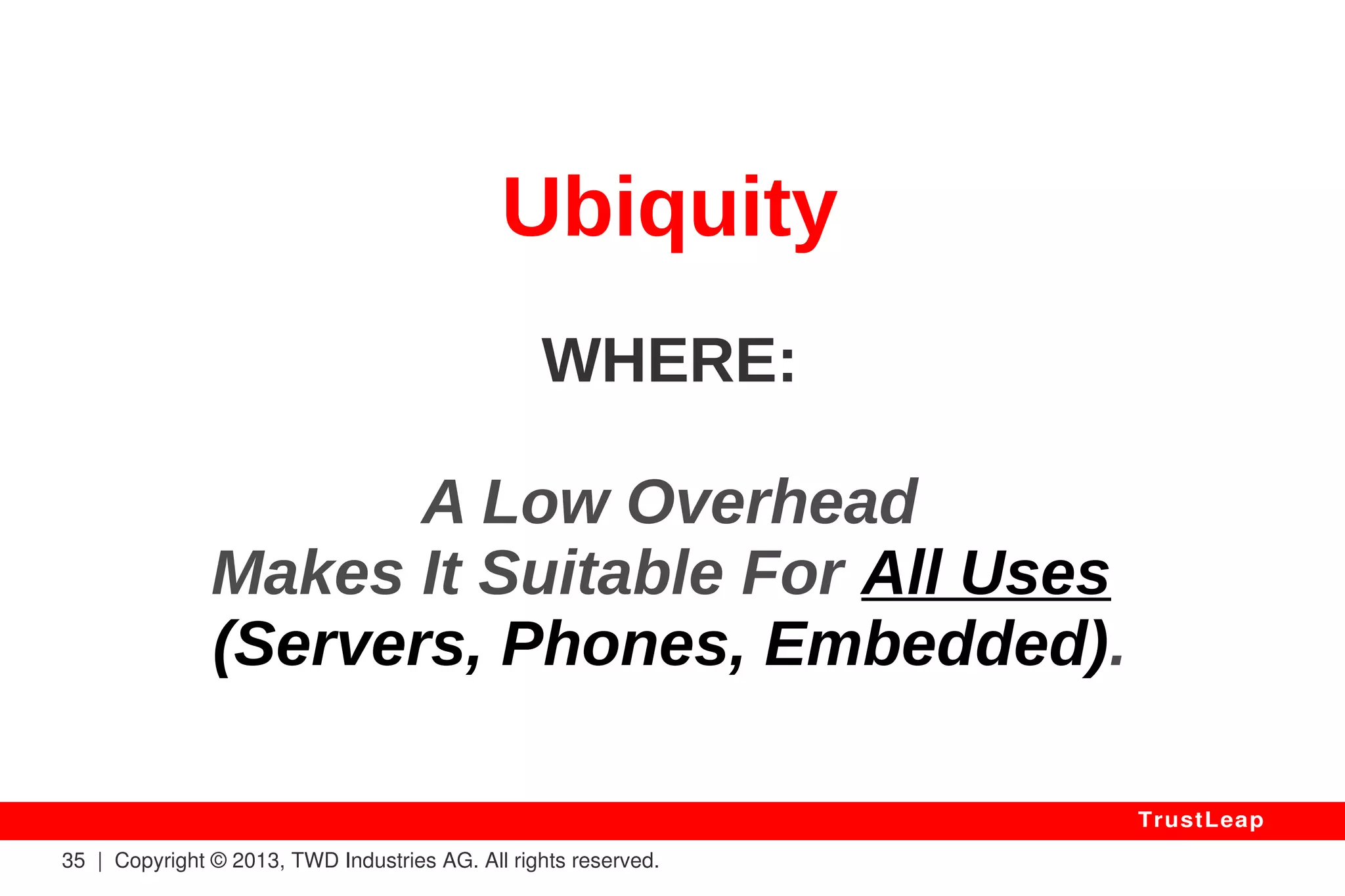 Ubiquity

WHERE:

A Low Overhead
Makes It Suitable For All Uses
(Servers, Phones, Embedded).

TrustLeap

35 | Copyright © 2013, TWD Industries AG. All rights reserved.